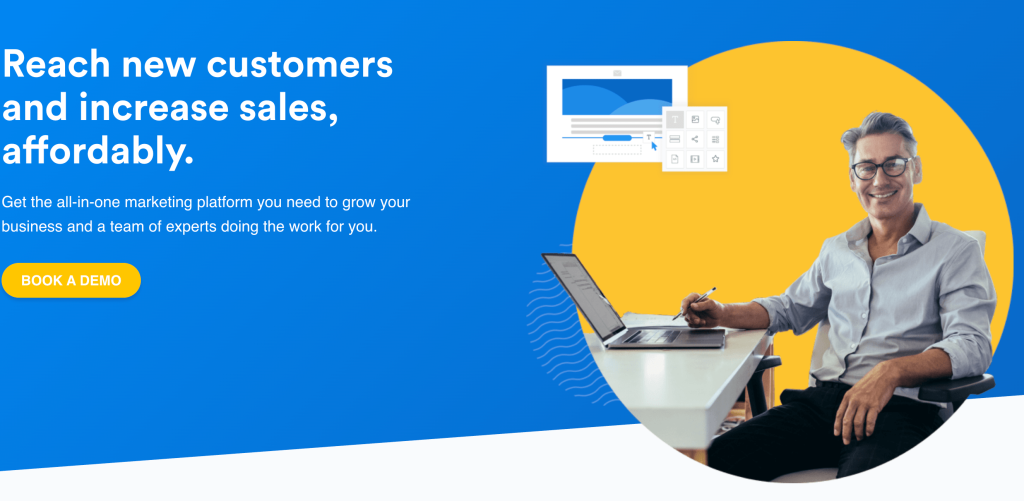 Reach new customers and increase sales, affordably.

Get the all-in-one marketing platform you need to grow your business and a team of experts doing the work for you.

BOOK A DEMO